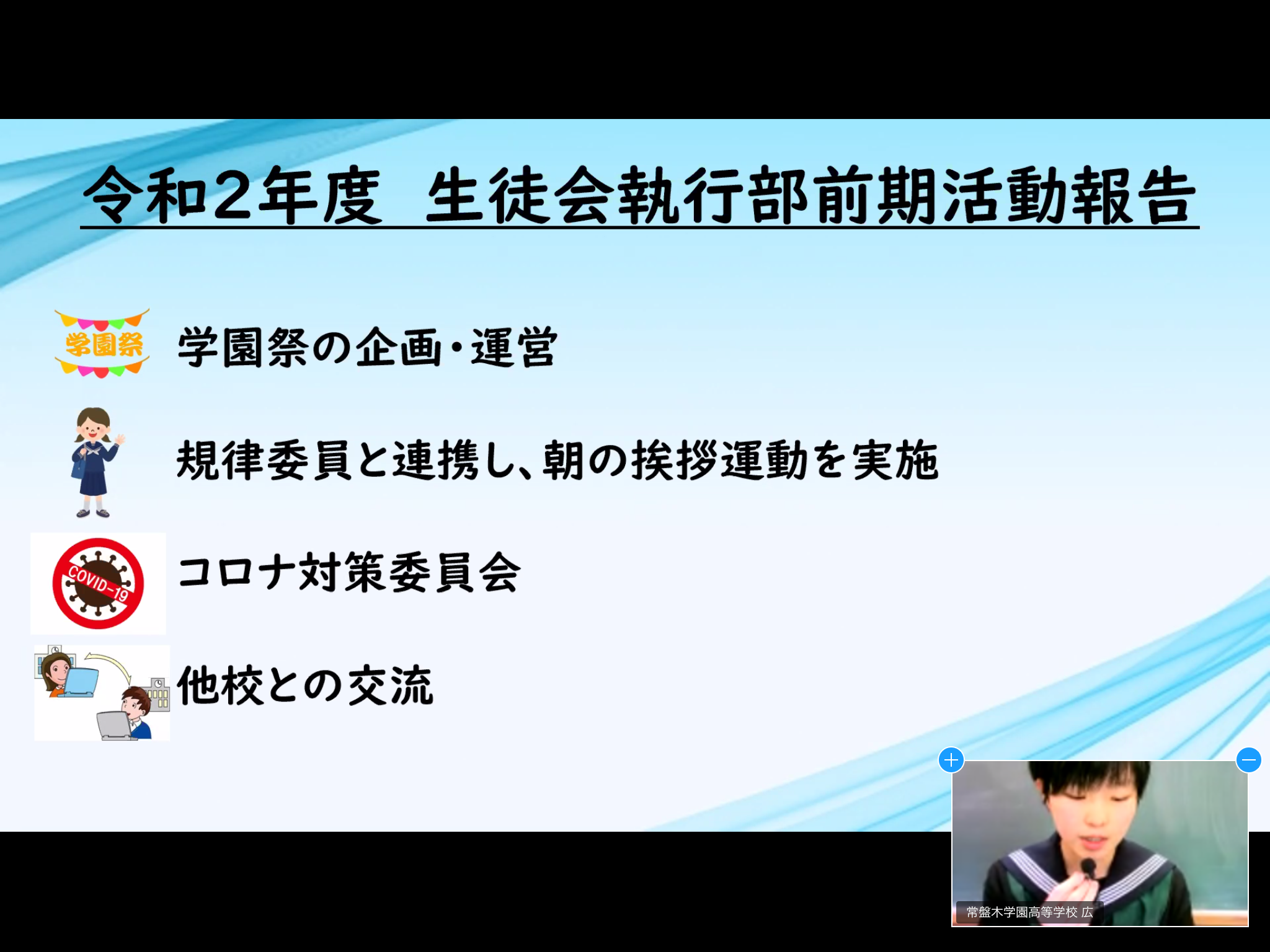 令和2年度　生徒会執行部前期活動報告

学園祭

学園祭の企画・運営

規律委員と連携し、朝の挨拶運動を実施

COVID-19

コロナ対策委員会

他校との交流

常盤木学園高等学校 広